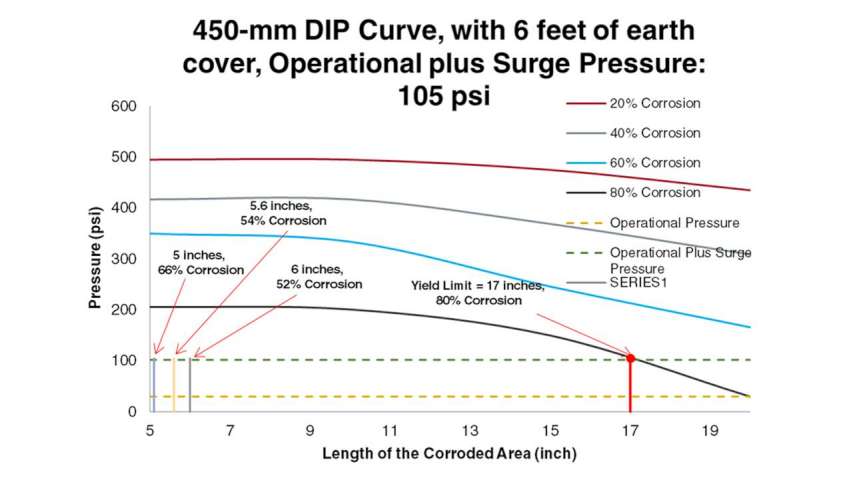 450-mm DIP Curve, with 6 feet of earth cover, Operational plus Surge Pressure: 105 psi

20% Corrosion
40% Corrosion
60% Corrosion
80% Corrosion
Operational Pressure
Operational Plus Surge Pressure
SERIES1

5.6 inches, 54% Corrosion
5 inches, 66% Corrosion
6 inches, 52% Corrosion
Yield Limit = 17 inches, 80% Corrosion

Pressure (psi)
600
500
400
300
200
100
0

5
7
9
11
13
15
17
19
Length of the Corroded Area (inch)